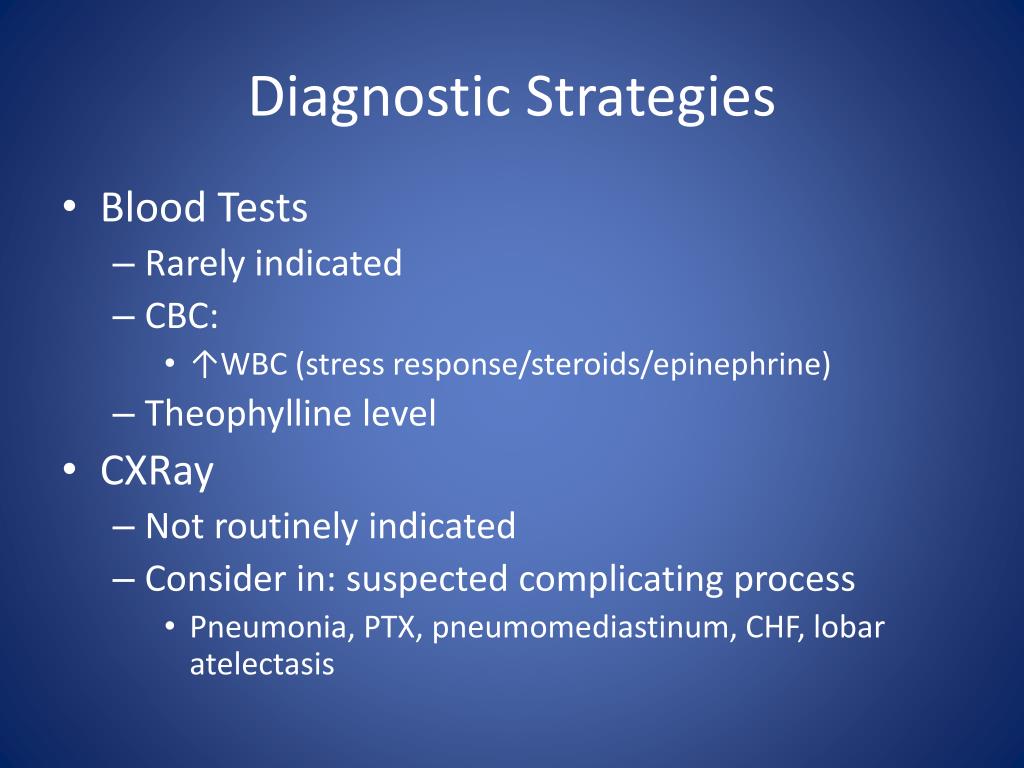 Diagnostic Strategies

• Blood Tests
– Rarely indicated
– CBC:
• ↑WBC (stress response/steroids/epinephrine)
– Theophylline level
• CXRay
– Not routinely indicated
– Consider in: suspected complicating process
• Pneumonia, PTX, pneumomediastinum, CHF, lobar atelectasis